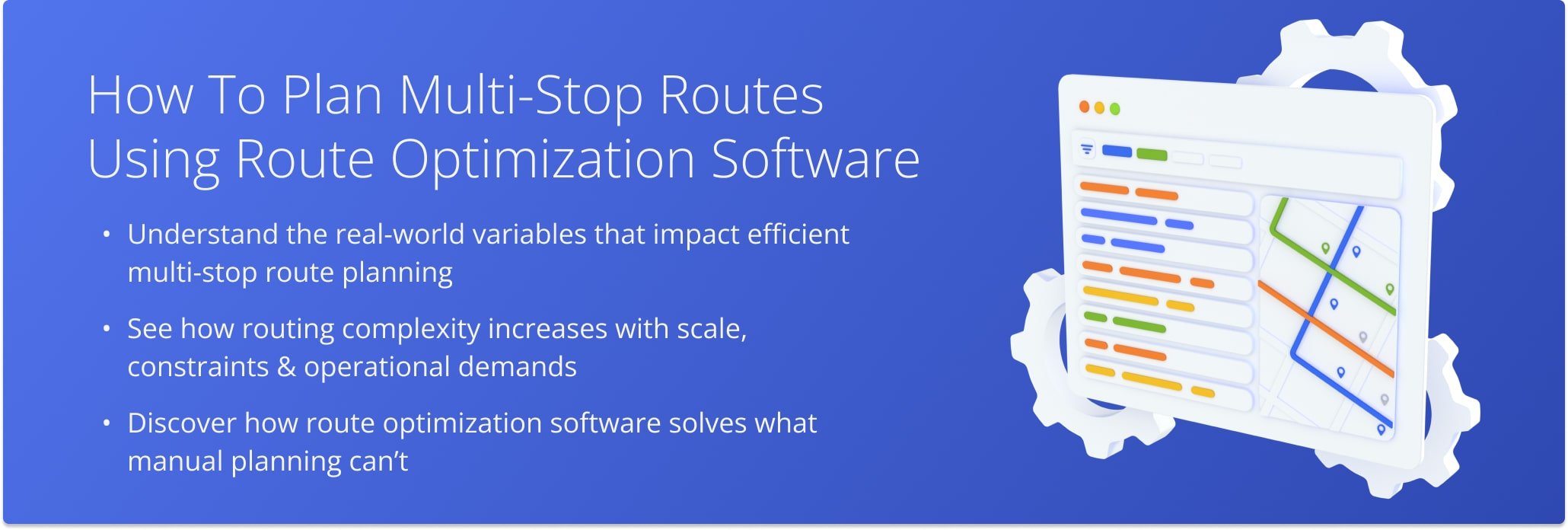 How To Plan Multi-Stop Routes Using Route Optimization Software

• Understand the real-world variables that impact efficient multi-stop route planning

• See how routing complexity increases with scale, constraints & operational demands

• Discover how route optimization software solves what manual planning can’t